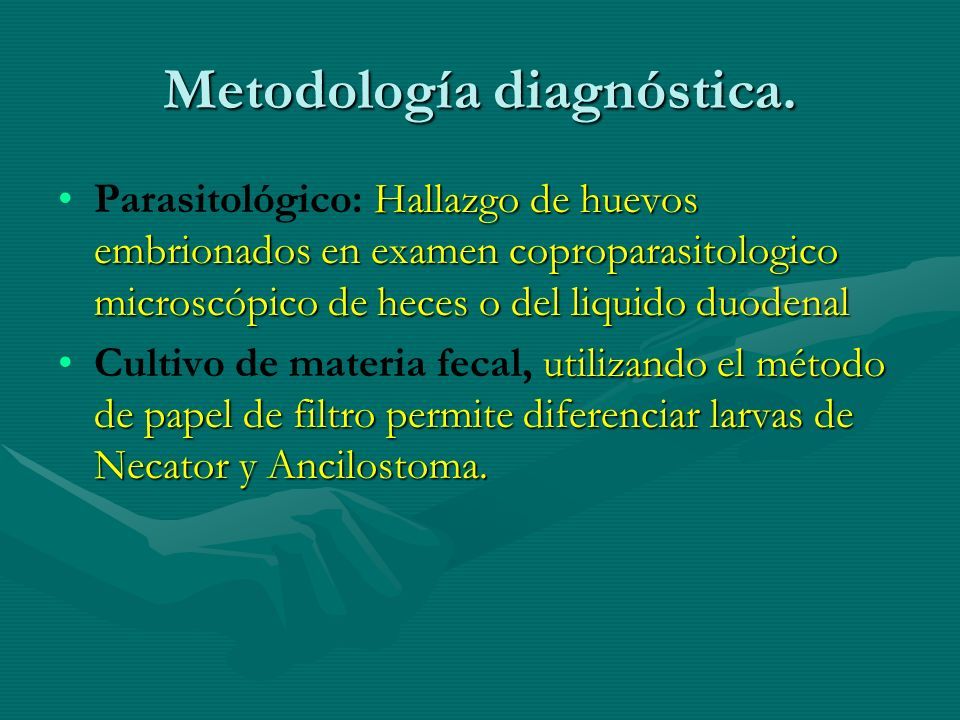 Metodología diagnóstica.

• Parasitológico: Hallazgo de huevos embrionados en examen coproparasitologico microscópico de heces o del liquido duodenal
• Cultivo de materia fecal, utilizando el método de papel de filtro permite diferenciar larvas de Necator y Ancilostoma.